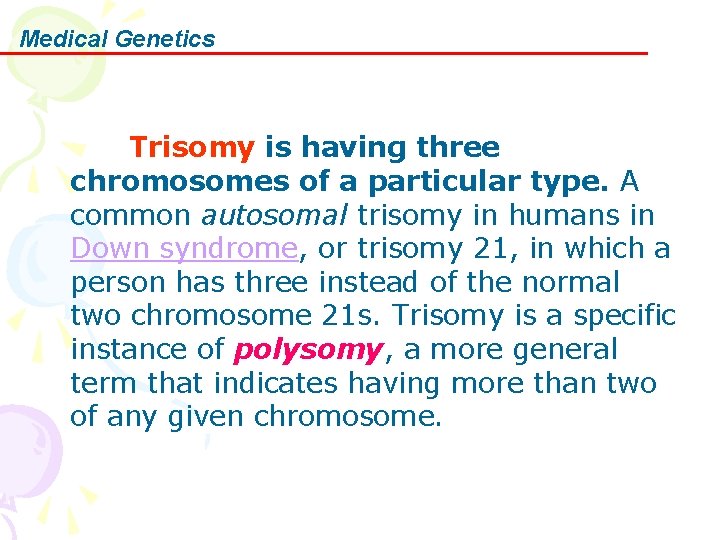 Medical Genetics

Trisomy is having three chromosomes of a particular type. A common autosomal trisomy in humans in Down syndrome, or trisomy 21, in which a person has three instead of the normal two chromosome 21s. Trisomy is a specific instance of polysomy, a more general term that indicates having more than two of any given chromosome.